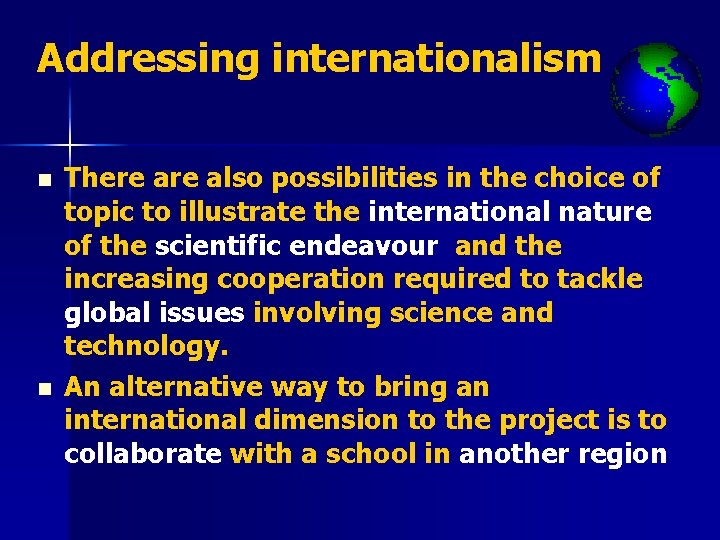 Addressing internationalism

- There are also possibilities in the choice of topic to illustrate the international nature of the scientific endeavour and the increasing cooperation required to tackle global issues involving science and technology.
- An alternative way to bring an international dimension to the project is to collaborate with a school in another region